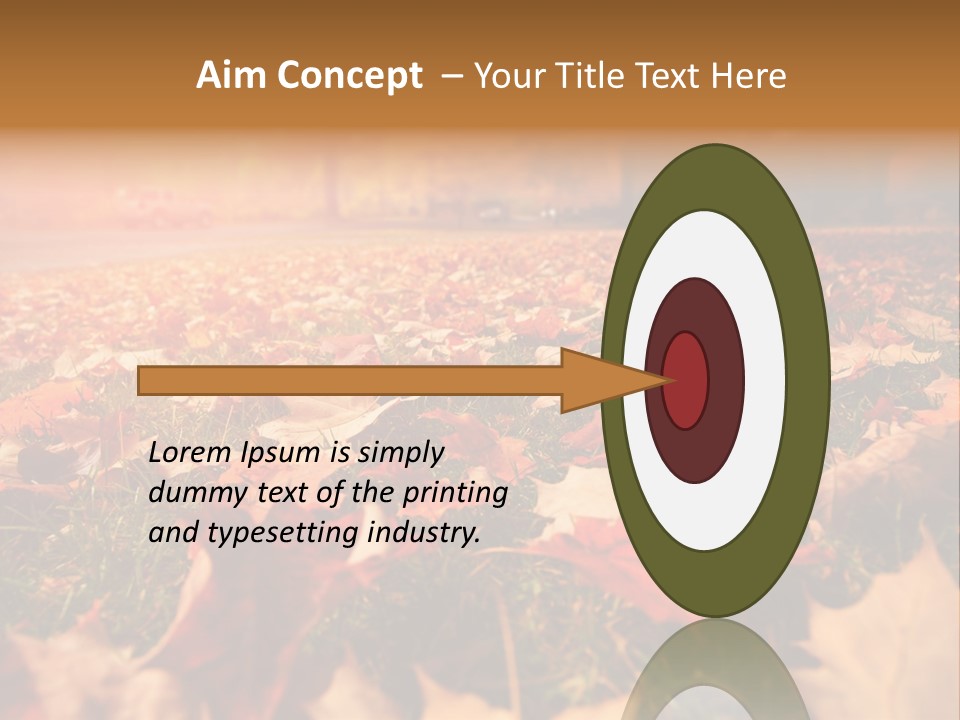 Aim Concept – Your Title Text Here

Lorem Ipsum is simply dummy text of the printing and typesetting industry.